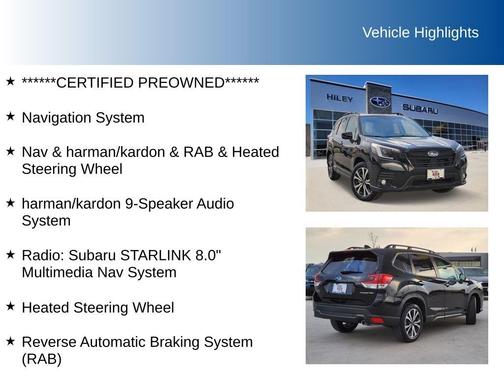 Vehicle Highlights

★ ******CERTIFIED PREOWNED******

★ Navigation System

★ Nav & harman/kardon & RAB & Heated Steering Wheel

★ harman/kardon 9-Speaker Audio System

★ Radio: Subaru STARLINK 8.0" Multimedia Nav System

★ Heated Steering Wheel

★ Reverse Automatic Braking System (RAB)

HILEY

SUBARU